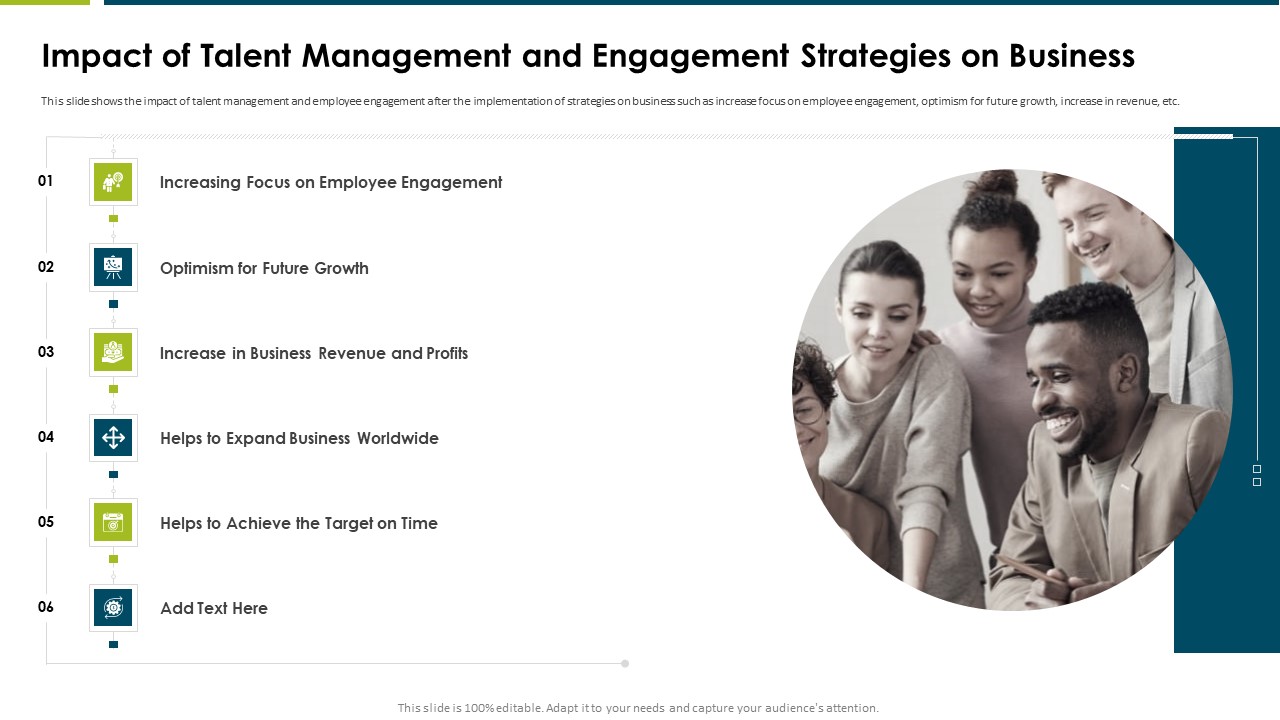 Impact of Talent Management and Engagement Strategies on Business

This slide shows the impact of talent management and employee engagement after the implementation of strategies on business such as increase focus on employee engagement, optimism for future growth, increase in revenue, etc.

01 Increasing Focus on Employee Engagement

02 Optimism for Future Growth

03 Increase in Business Revenue and Profits

04 Helps to Expand Business Worldwide

05 Helps to Achieve the Target on Time

06 Add Text Here

This slide is 100% editable. Adapt it to your needs and capture your audience's attention.